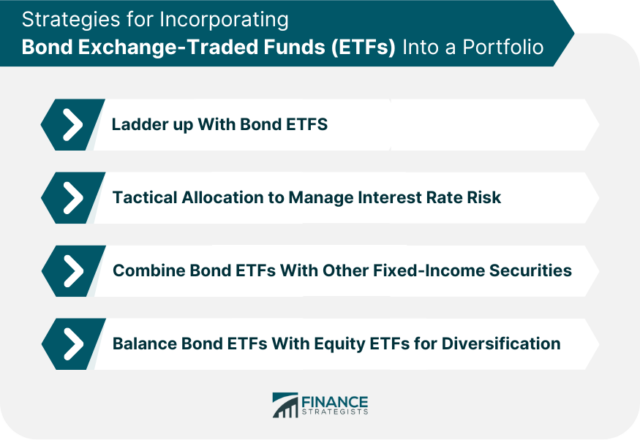 Strategies for Incorporating
Bond Exchange-Traded Funds (ETFs) Into a Portfolio

Ladder up With Bond ETFS

Tactical Allocation to Manage Interest Rate Risk

Combine Bond ETFs With Other Fixed-Income Securities

Balance Bond ETFs With Equity ETFs for Diversification

FINANCE STRATEGISTS